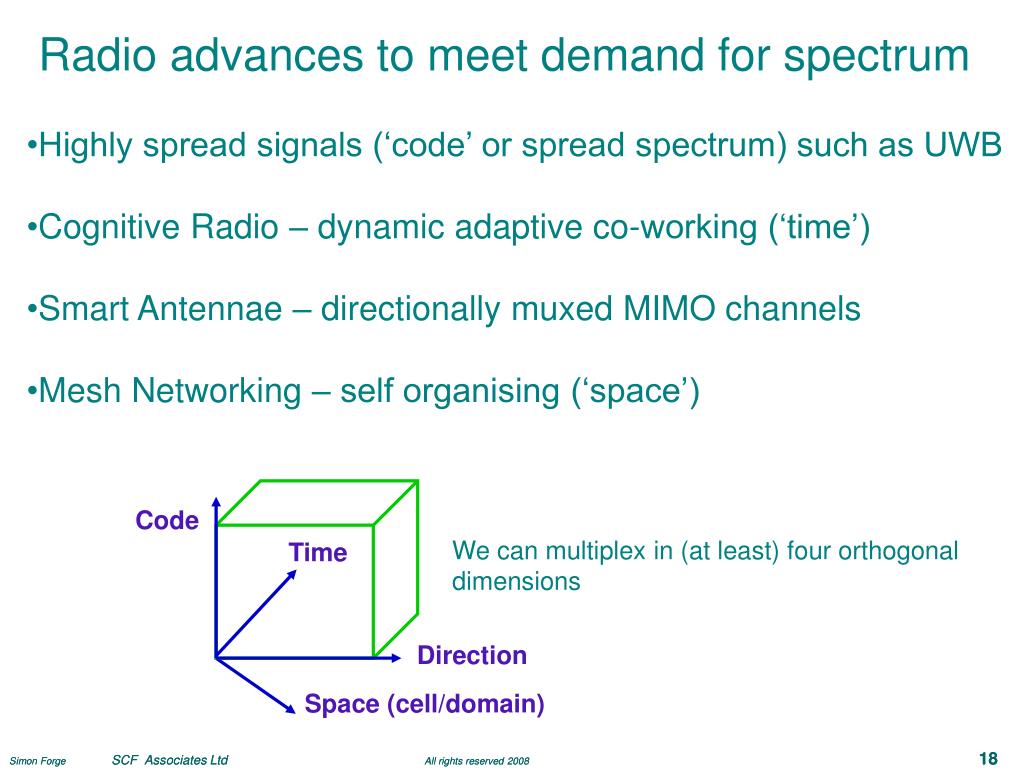 Radio advances to meet demand for spectrum

•Highly spread signals (‘code’ or spread spectrum) such as UWB

•Cognitive Radio – dynamic adaptive co-working (‘time’)

•Smart Antennae – directionally muxed MIMO channels

•Mesh Networking – self organising (‘space’)

Code

Time

We can multiplex in (at least) four orthogonal dimensions

Direction

Space (cell/domain)

Simon Forge SCF Associates Ltd All rights reserved 2008 18